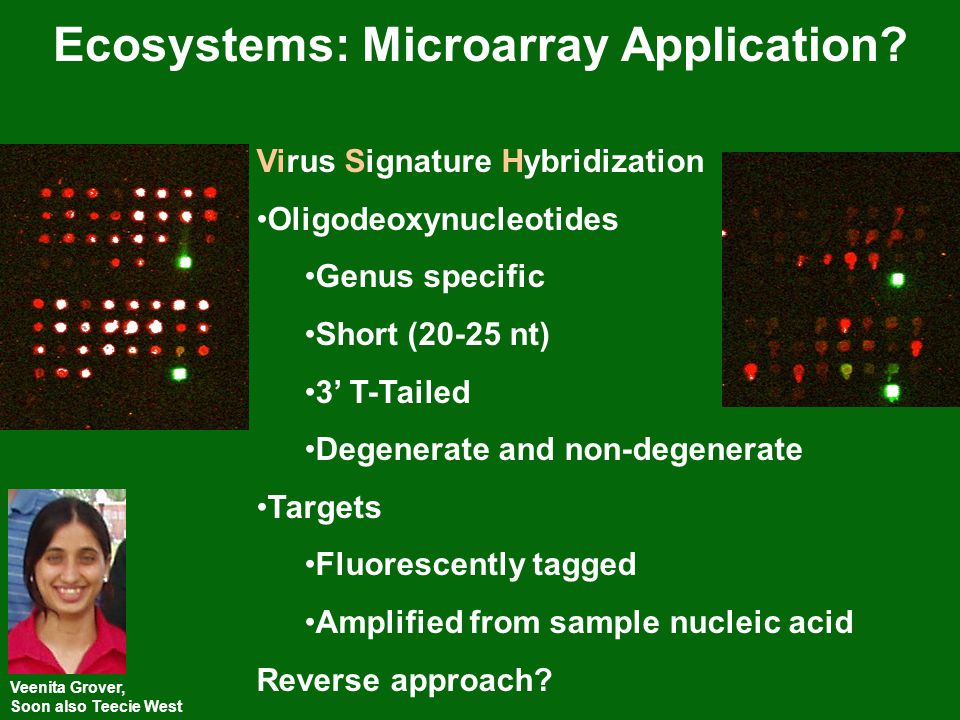 Ecosystems: Microarray Application?

Virus Signature Hybridization

•Oligodeoxynucleotides

•Genus specific

•Short (20-25 nt)

•3' T-Tailed

•Degenerate and non-degenerate

•Targets

•Fluorescently tagged

•Amplified from sample nucleic acid

Reverse approach?

Veenita Grover,
Soon also Teecie West